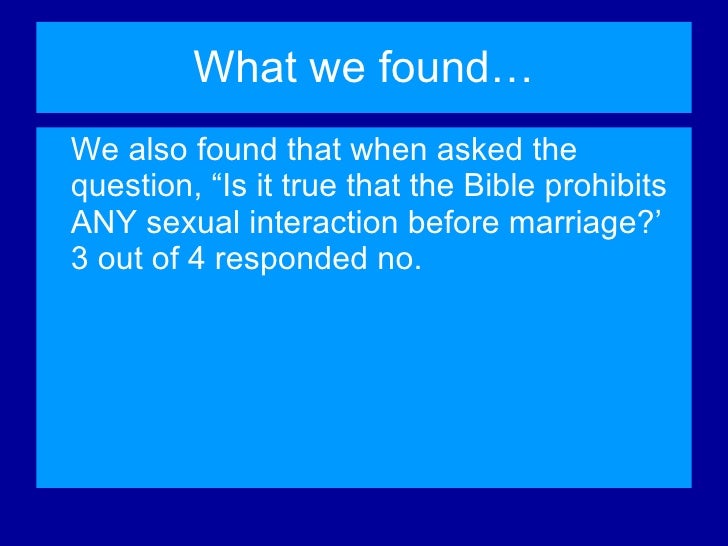 What we found…

We also found that when asked the question, “Is it true that the Bible prohibits ANY sexual interaction before marriage?’ 3 out of 4 responded no.